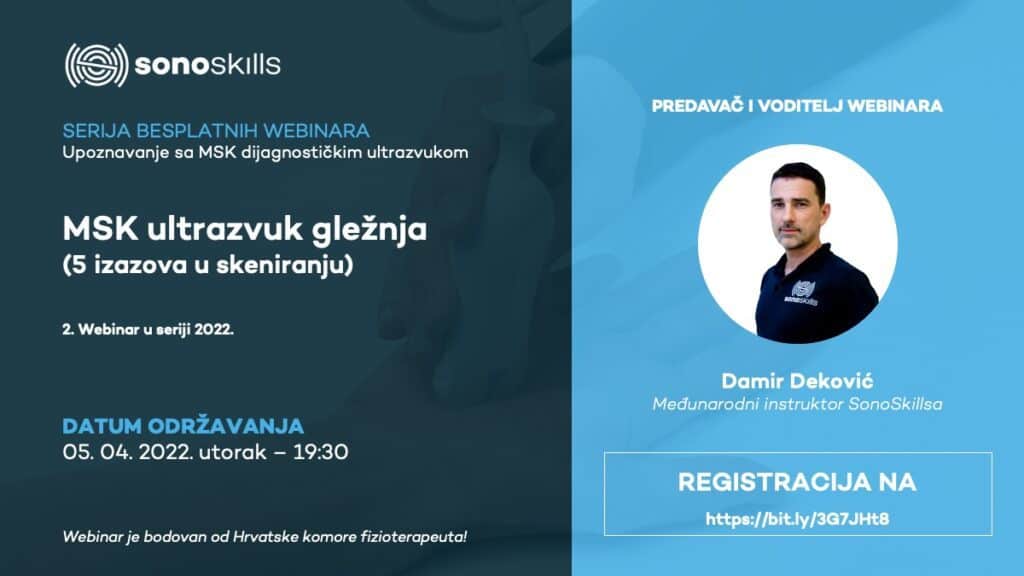 sonoskills

SERIJA BESPLATNIH WEBINARA
Upoznavanje sa MSK dijagnostičkim ultrazvukom

MSK ultrazvuk gležnja
(5 izazova u skeniranju)

2. Webinar u seriji 2022.

DATUM ODRŽAVANJA
05. 04. 2022. utorak – 19:30

Webinar je bodovan od Hrvatske komore fizioterapeuta!

PREDAVAČ I VODITELJ WEBINARA

sonoskills

Damir Deković
Međunarodni instruktor SonoSkillsa

REGISTRACIJA NA
https://bit.ly/3G7JHt8